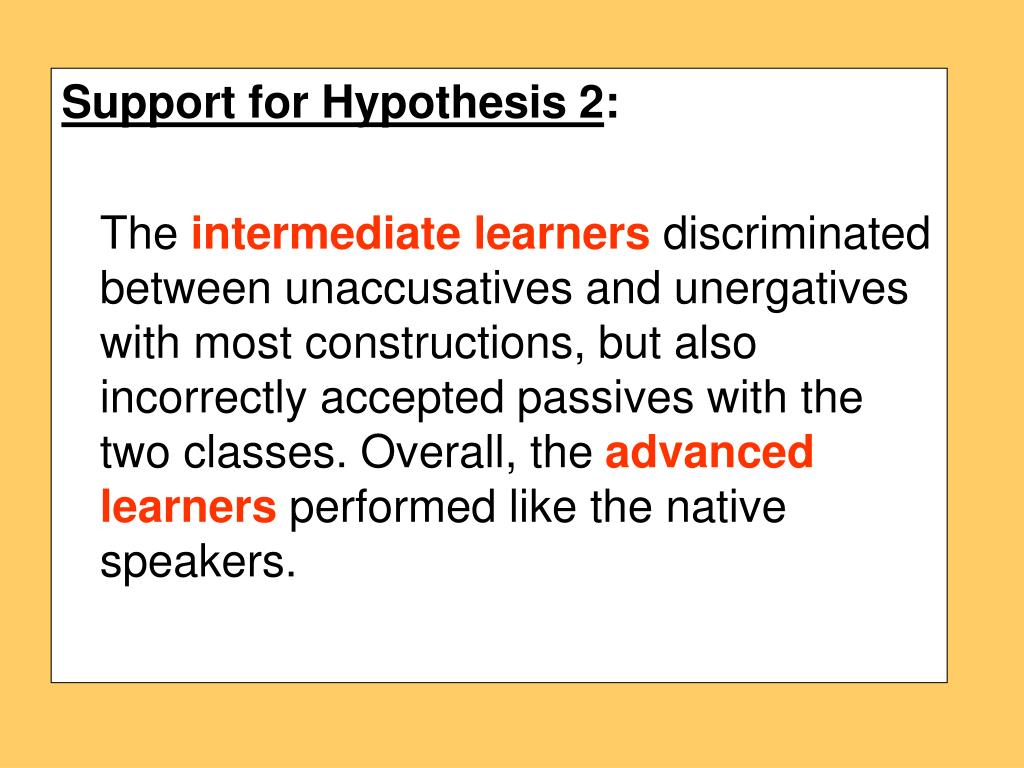 Support for Hypothesis 2:

The intermediate learners discriminated between unaccusatives and unergatives with most constructions, but also incorrectly accepted passives with the two classes. Overall, the advanced learners performed like the native speakers.